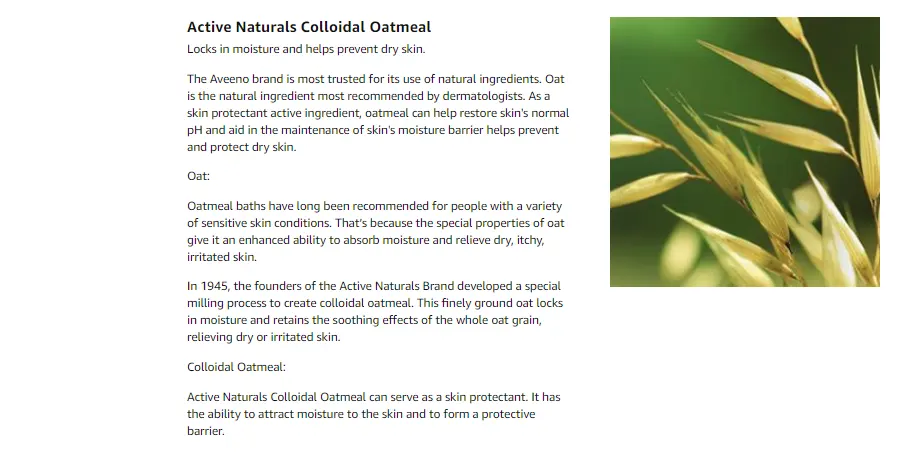 Active Naturals Colloidal Oatmeal

Locks in moisture and helps prevent dry skin.

The Aveeno brand is most trusted for its use of natural ingredients. Oat is the natural ingredient most recommended by dermatologists. As a skin protectant active ingredient, oatmeal can help restore skin's normal pH and aid in the maintenance of skin's moisture barrier helps prevent and protect dry skin.

Oat:

Oatmeal baths have long been recommended for people with a variety of sensitive skin conditions. That's because the special properties of oat give it an enhanced ability to absorb moisture and relieve dry, itchy, irritated skin.

In 1945, the founders of the Active Naturals Brand developed a special milling process to create colloidal oatmeal. This finely ground oat locks in moisture and retains the soothing effects of the whole oat grain, relieving dry or irritated skin.

Colloidal Oatmeal:

Active Naturals Colloidal Oatmeal can serve as a skin protectant. It has the ability to attract moisture to the skin and to form a protective barrier.